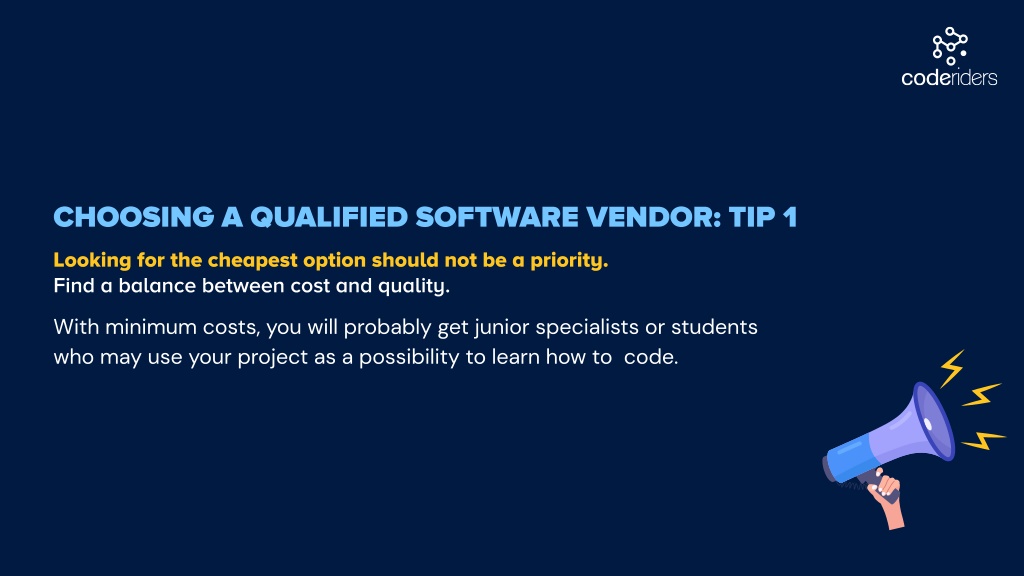 coderiders

CHOOSING A QUALIFIED SOFTWARE VENDOR: TIP 1

Looking for the cheapest option should not be a priority.
Find a balance between cost and quality.

With minimum costs, you will probably get junior specialists or students who may use your project as a possibility to learn how to code.